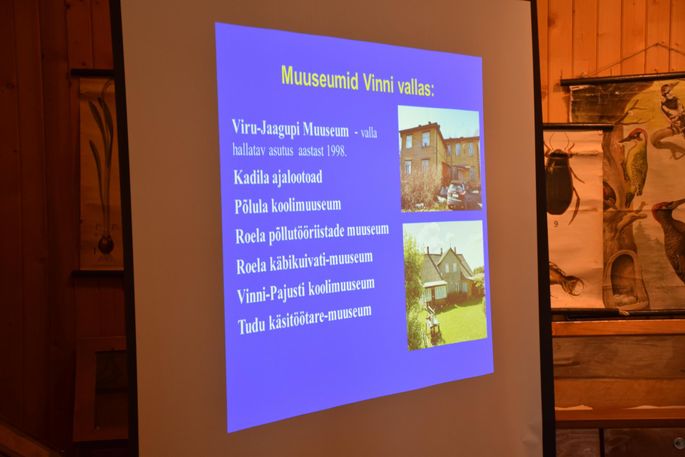 Muuseumid Vinni vallas:

Viru-Jaagupi Muuseum - valla hallatav asutus aastast 1998.

Kadila ajalootoad

Põlula koolimuuseum

Roela põllutööriistade muuseum

Roela käbikuivati-muuseum

Vinni-Pajusti koolimuuseum

Tudu käsitöötare-muuseum

9